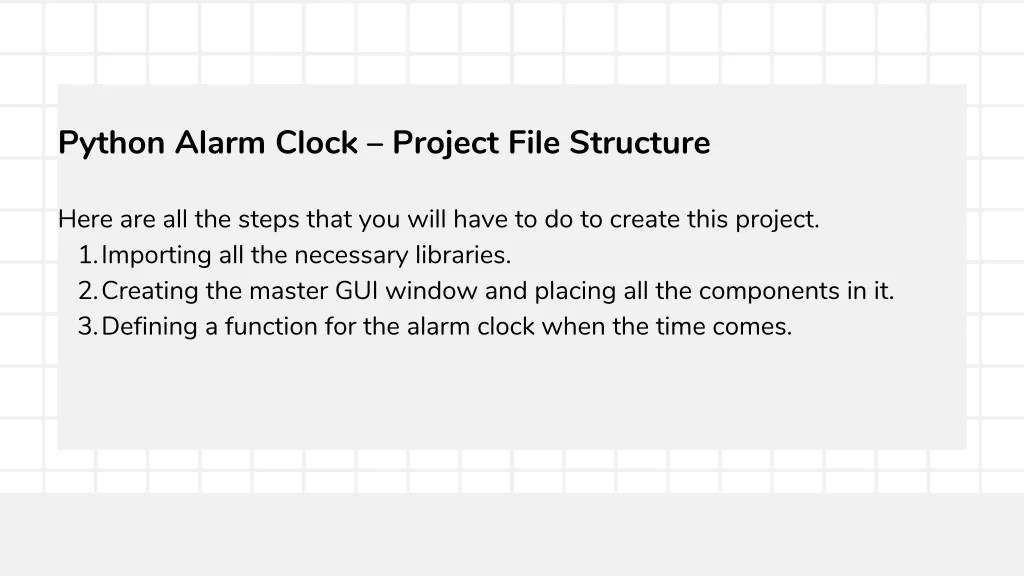 Python Alarm Clock – Project File Structure

Here are all the steps that you will have to do to create this project.
1. Importing all the necessary libraries.
2. Creating the master GUI window and placing all the components in it.
3. Defining a function for the alarm clock when the time comes.